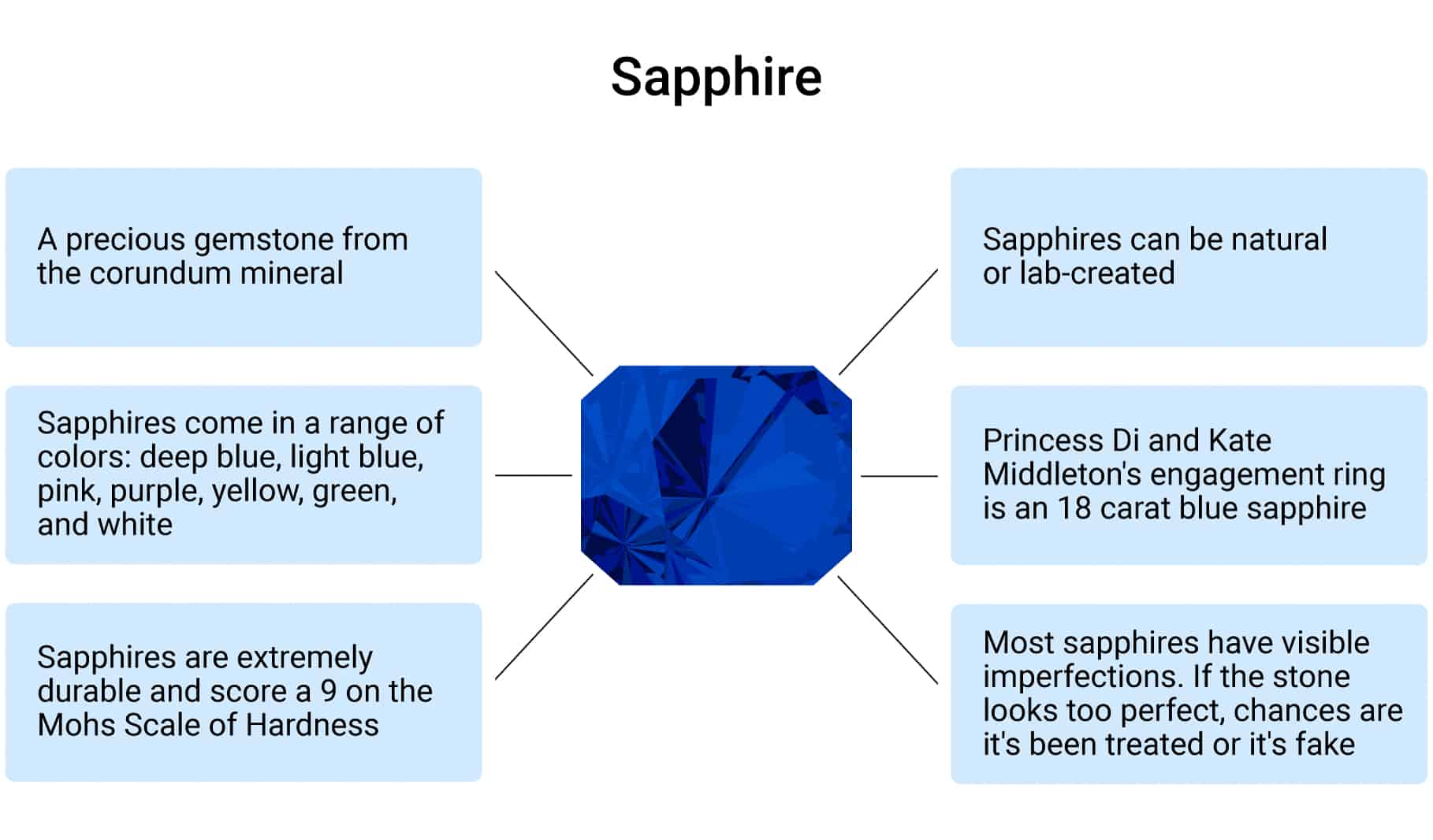 Sapphire

A precious gemstone from the corundum mineral

Sapphires come in a range of colors: deep blue, light blue, pink, purple, yellow, green, and white

Sapphires are extremely durable and score a 9 on the Mohs Scale of Hardness

Sapphires can be natural or lab-created

Princess Di and Kate Middleton's engagement ring is an 18 carat blue sapphire

Most sapphires have visible imperfections. If the stone looks too perfect, chances are it's been treated or it's fake